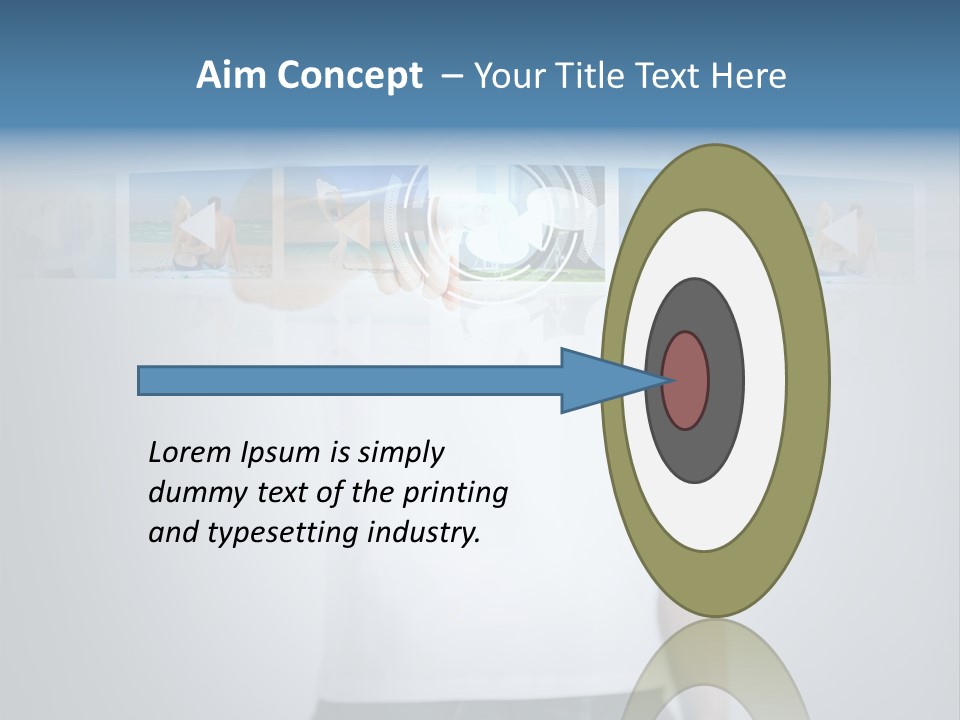 Aim Concept – Your Title Text Here

Lorem Ipsum is simply dummy text of the printing and typesetting industry.